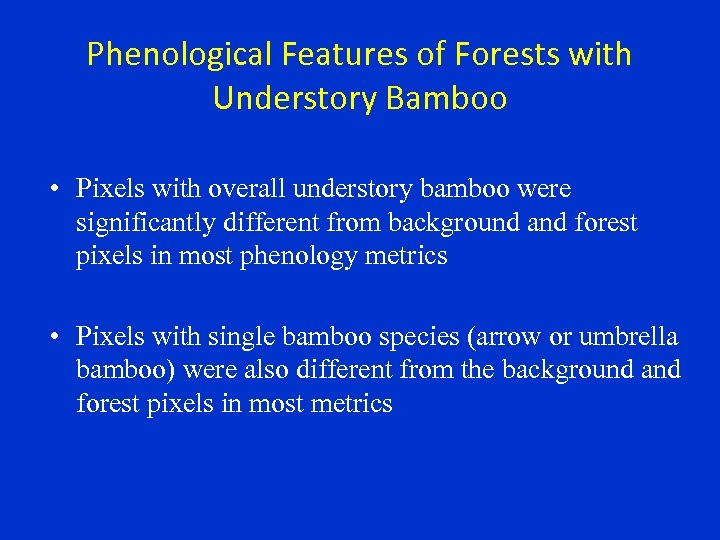 Phenological Features of Forests with Understory Bamboo

• Pixels with overall understory bamboo were significantly different from background and forest pixels in most phenology metrics

• Pixels with single bamboo species (arrow or umbrella bamboo) were also different from the background and forest pixels in most metrics